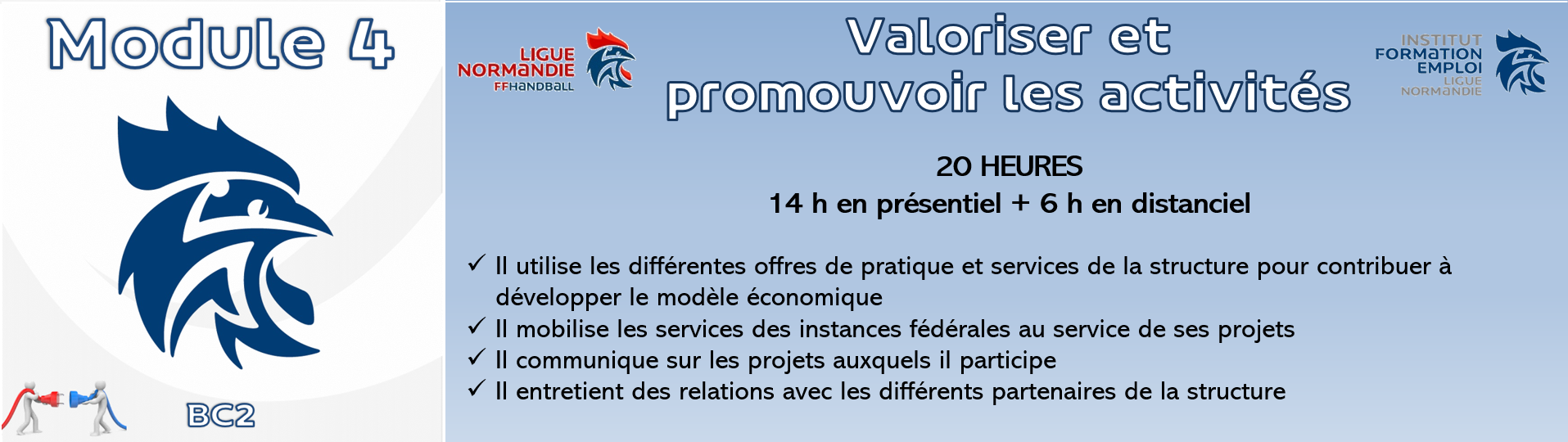 Module 4

BC2

LIGUE NORMANDIE FFHANDBALL

Valoriser et promouvoir les activités

INSTITUT FORMATION EMPLOI LIGUE NORMANDIE

20 HEURES
14 h en présentiel + 6 h en distanciel

✓ Il utilise les différentes offres de pratique et services de la structure pour contribuer à développer le modèle économique
✓ Il mobilise les services des instances fédérales au service de ses projets
✓ Il communique sur les projets auxquels il participe
✓ Il entretient des relations avec les différents partenaires de la structure